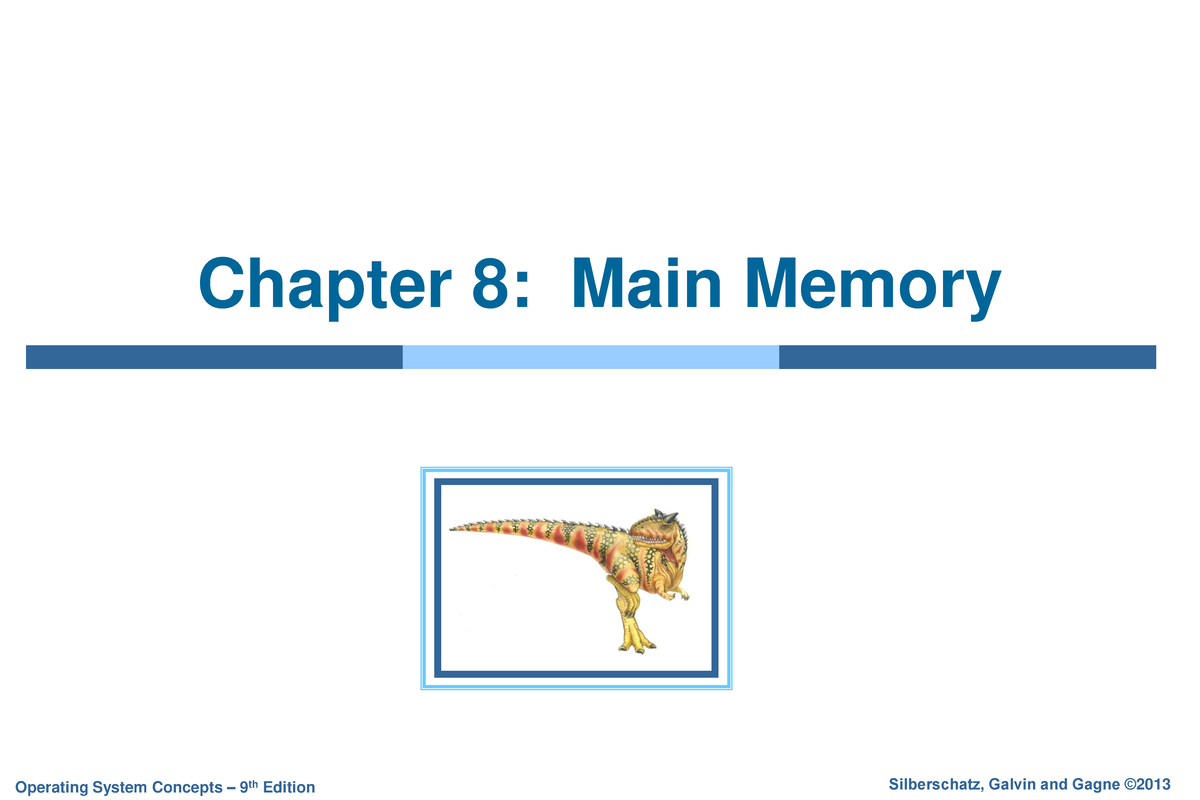 Chapter 8:  Main Memory

Operating System Concepts – 9$^{th}$ Edition

Silberschatz, Galvin and Gagne ©2013